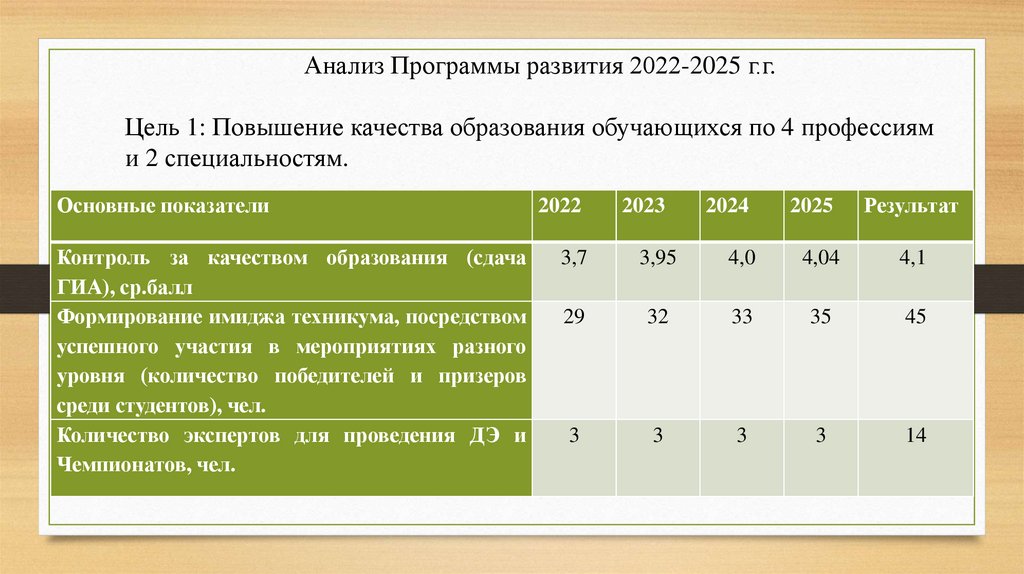 Анализ Программы развития 2022-2025 г.г.

Цель 1: Повышение качества образования обучающихся по 4 профессиям и 2 специальностям.

| Основные показатели | 2022 | 2023 | 2024 | 2025 | Результат |
|---|---|---|---|---|---|
| Контроль за качеством образования (сдача ГИА), ср.балл | 3,7 | 3,95 | 4,0 | 4,04 | 4,1 |
| Формирование имиджа техникума, посредством успешного участия в мероприятиях разного уровня (количество победителей и призеров среди студентов), чел. | 29 | 32 | 33 | 35 | 45 |
| Количество экспертов для проведения ДЭ и Чемпионатов, чел. | 3 | 3 | 3 | 3 | 14 |